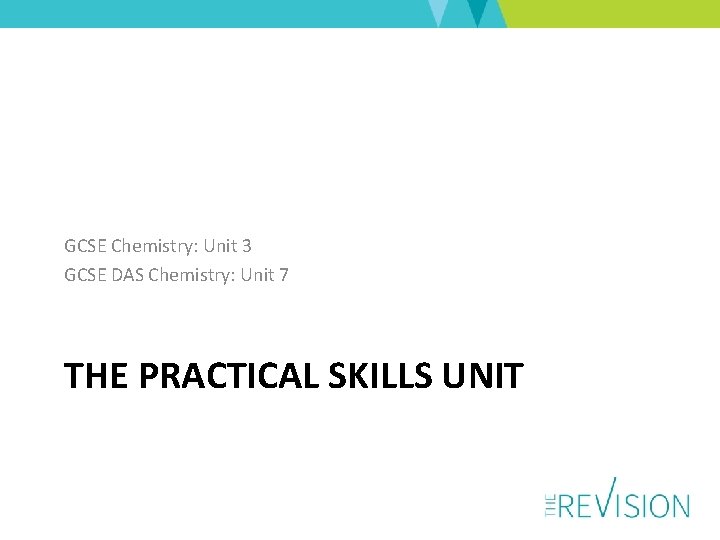 GCSE Chemistry: Unit 3
GCSE DAS Chemistry: Unit 7

THE PRACTICAL SKILLS UNIT

THE REVISION